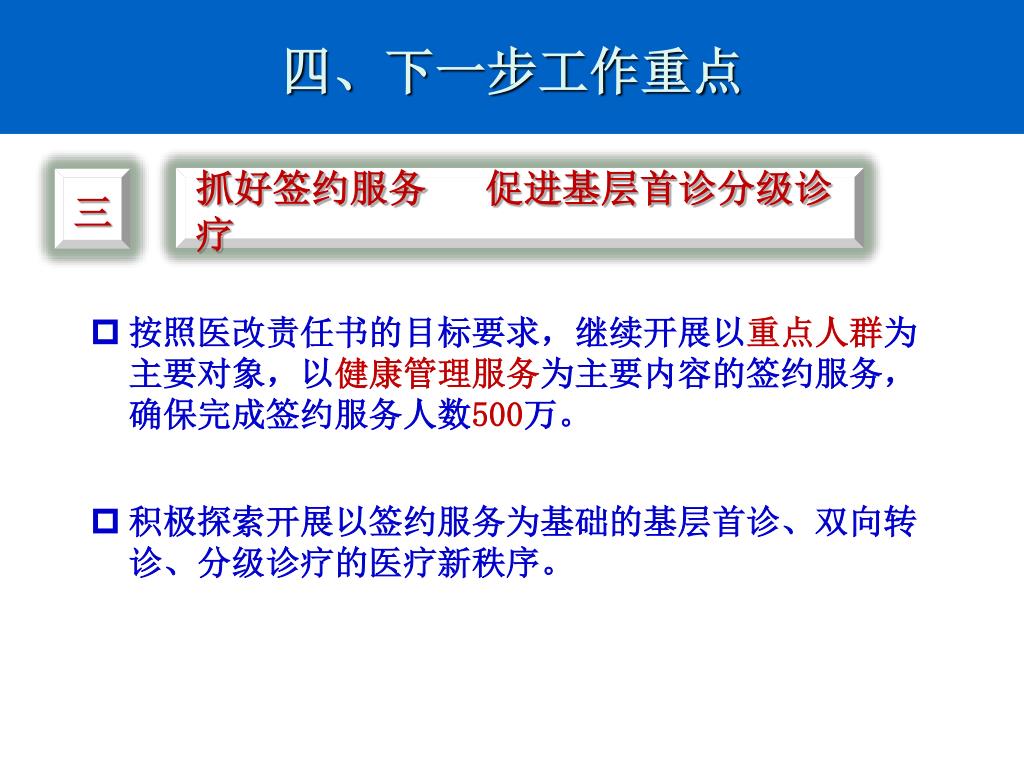 四、下一步工作重点

三

抓好签约服务　促进基层首诊分级诊疗

按照医改责任书的目标要求，继续开展以重点人群为主要对象，以健康管理服务为主要内容的签约服务，确保完成签约服务人数500万。

积极探索开展以签约服务为基础的基层首诊、双向转诊、分级诊疗的医疗新秩序。